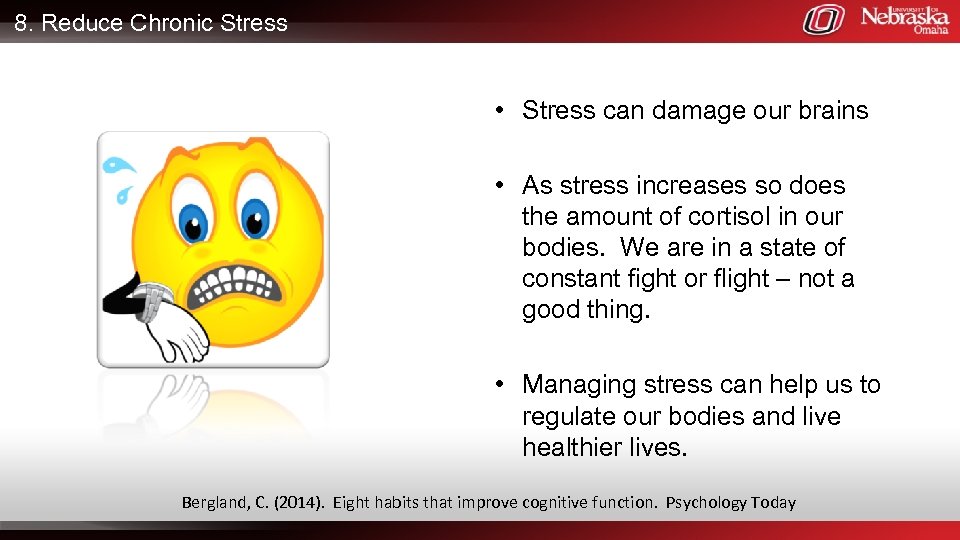 8. Reduce Chronic Stress

UNIVERSITY OF Nebraska Omaha

• Stress can damage our brains

• As stress increases so does the amount of cortisol in our bodies. We are in a state of constant fight or flight – not a good thing.

• Managing stress can help us to regulate our bodies and live healthier lives.

Bergland, C. (2014). Eight habits that improve cognitive function. Psychology Today